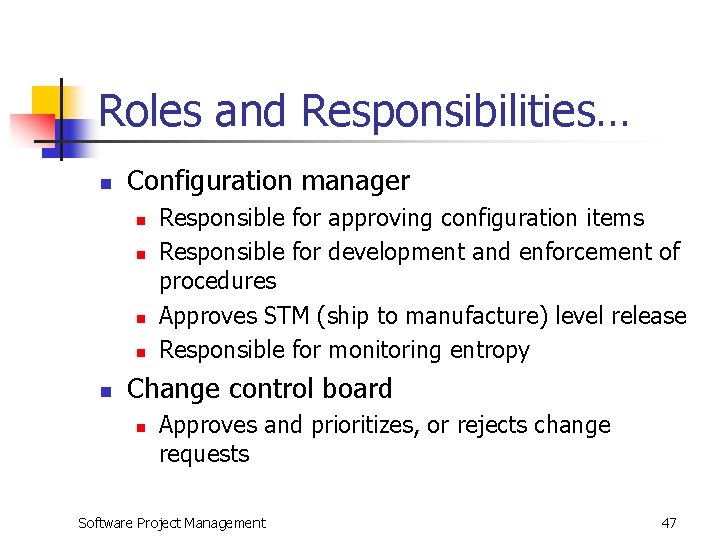 Roles and Responsibilities…

- Configuration manager
  - Responsible for approving configuration items
  - Responsible for development and enforcement of procedures
  - Approves STM (ship to manufacture) level release
  - Responsible for monitoring entropy
- Change control board
  - Approves and prioritizes, or rejects change requests

Software Project Management

47